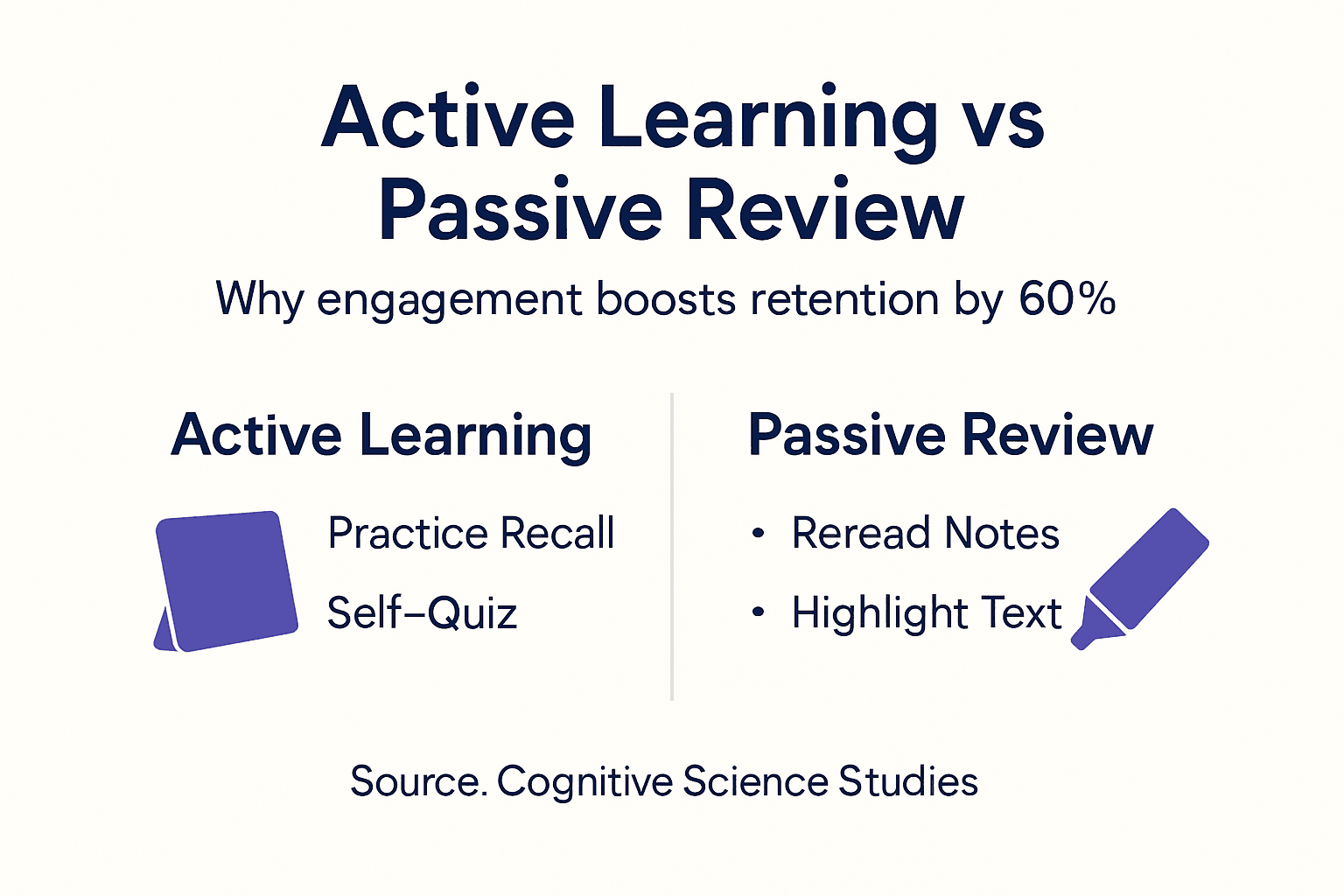 Active Learning vs Passive Review

Why engagement boosts retention by 60%

Active Learning

Practice Recall

Self–Quiz

Passive Review

• Reread Notes

• Highlight Text

Source. Cognitive Science Studies